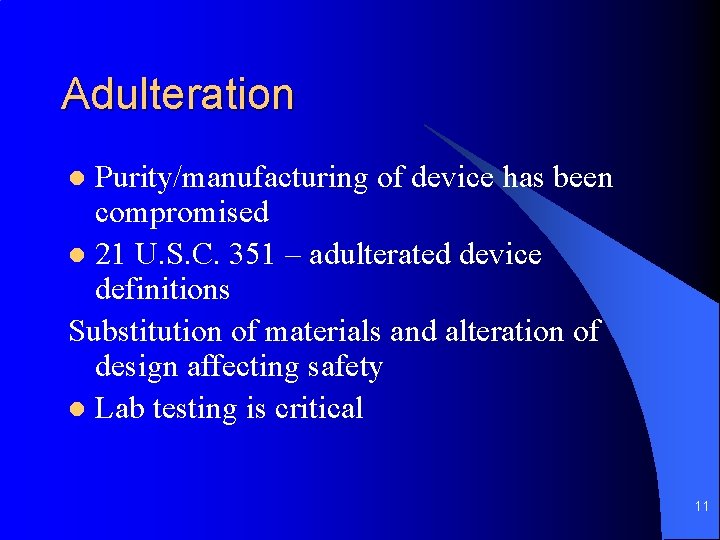 Adulteration

- Purity/manufacturing of device has been compromised
- 21 U.S.C. 351 – adulterated device definitions

Substitution of materials and alteration of design affecting safety

- Lab testing is critical

11